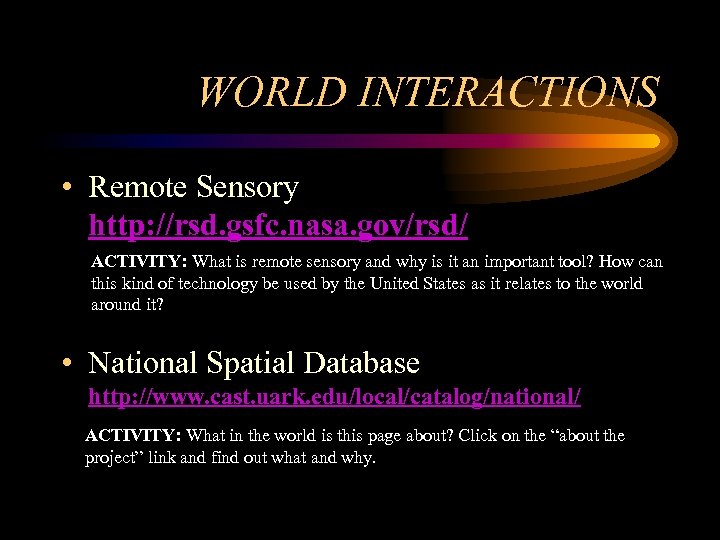 WORLD INTERACTIONS

• Remote Sensory http://rsd.gsfc.nasa.gov/rsd/

ACTIVITY: What is remote sensory and why is it an important tool? How can this kind of technology be used by the United States as it relates to the world around it?

• National Spatial Database http://www.cast.uark.edu/local/catalog/national/

ACTIVITY: What in the world is this page about? Click on the “about the project” link and find out what and why.